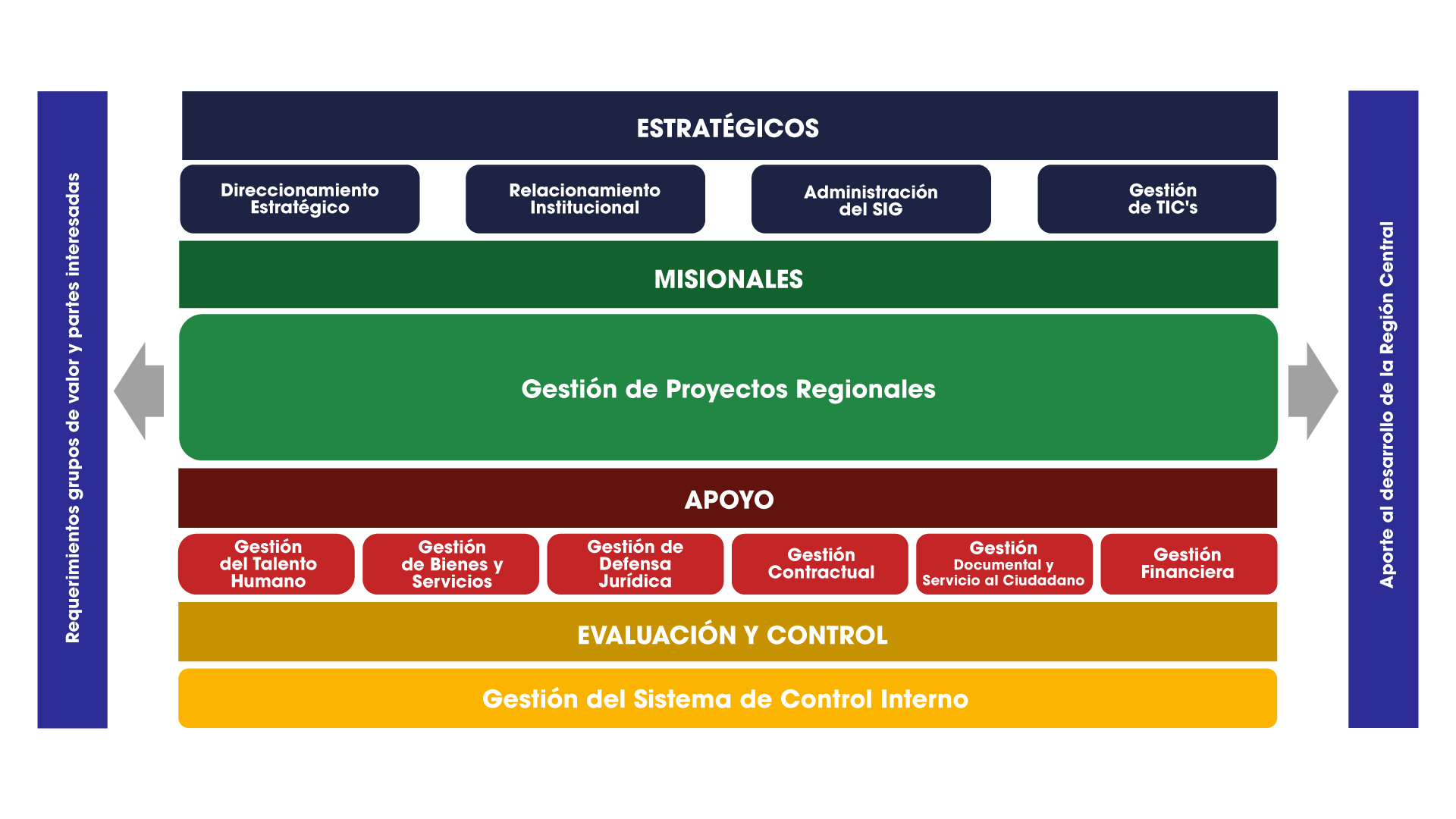 Requerimientos grupos de valor y partes interesadas

ESTRATÉGICOS

Direccionamiento Estratégico

Relacionamiento Institucional

Administración del SIG

Gestión de TIC's

MISIONALES

Gestión de Proyectos Regionales

APOYO

Gestión del Talento Humano

Gestión de Bienes y Servicios

Gestión de Defensa Jurídica

Gestión Contractual

Gestión Documental y Servicio al Ciudadano

Gestión Financiera

EVALUACIÓN Y CONTROL

Gestión del Sistema de Control Interno

Aporte al desarrollo de la Región Central